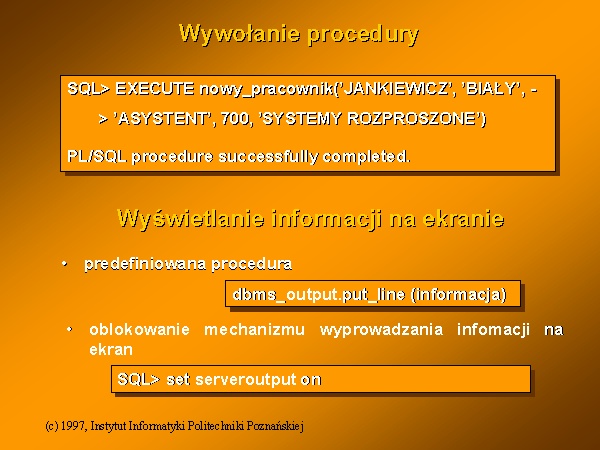 Wywołanie procedury

SQL> EXECUTE nowy_pracownik('JANKIEWICZ', 'BIAŁY', -
> 'ASYSTENT', 700, 'SYSTEMY ROZPROSZONE')

PL/SQL procedure successfully completed.

Wyświetlanie informacji na ekranie

• predefiniowana procedura

dbms_output.put_line (informacja)

• oblokowanie mechanizmu wyprowadzania infomacji na ekran

SQL> set serveroutput on

(c) 1997, Instytut Informatyki Politechniki Poznańskiej